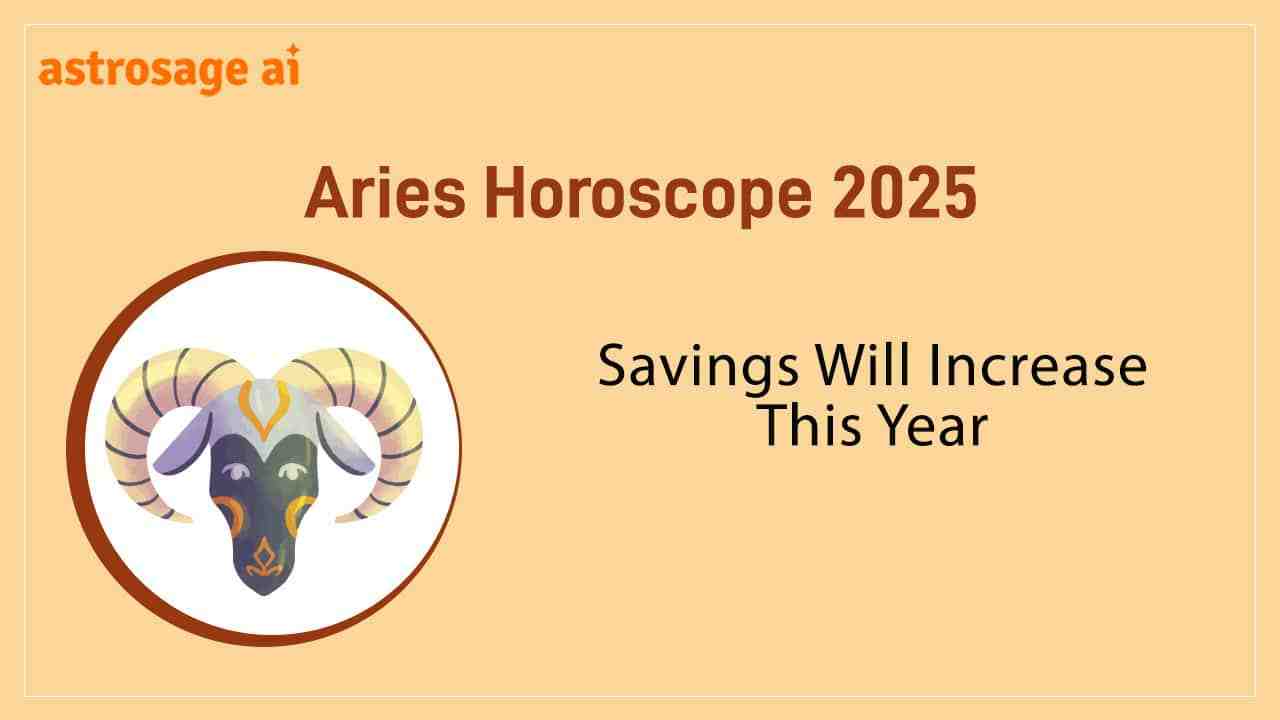 astrosage ai

Aries Horoscope 2025

Savings Will Increase This Year